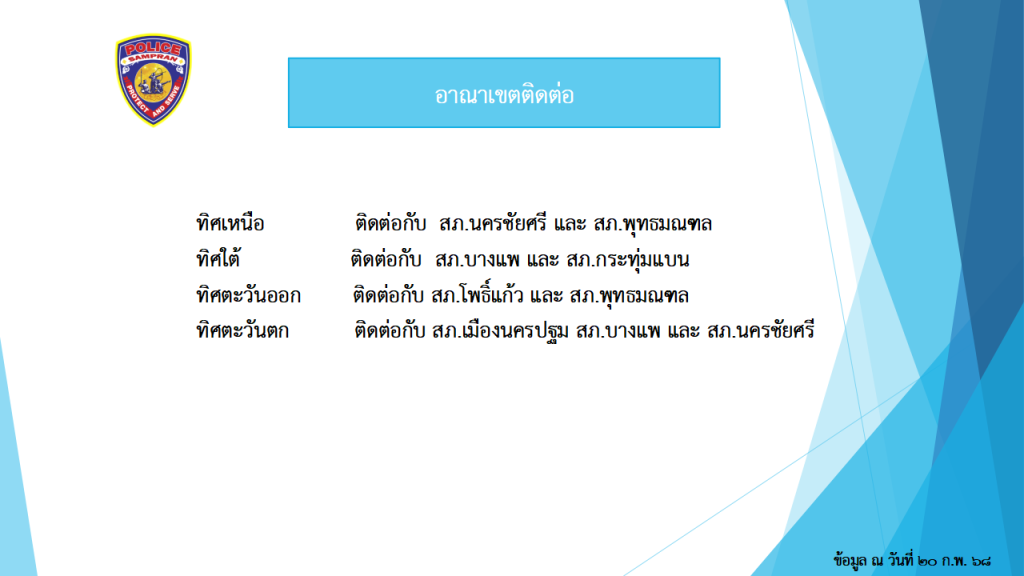 POLICE
SAMPRAN
PROTECT AND SERVE

อาณาเขตติดต่อ

ทิศเหนือ ติดต่อกับ สภ.นครชัยศรี และ สภ.พุทธมณฑล
ทิศใต้ ติดต่อกับ สภ.บางแพ และ สภ.กระทุ่มแบน
ทิศตะวันออก ติดต่อกับ สภ.โพธิ์แก้ว และ สภ.พุทธมณฑล
ทิศตะวันตก ติดต่อกับ สภ.เมืองนครปฐม สภ.บางแพ และ สภ.นครชัยศรี

ข้อมูล ณ วันที่ ๒๐ ก.พ. ๖๘